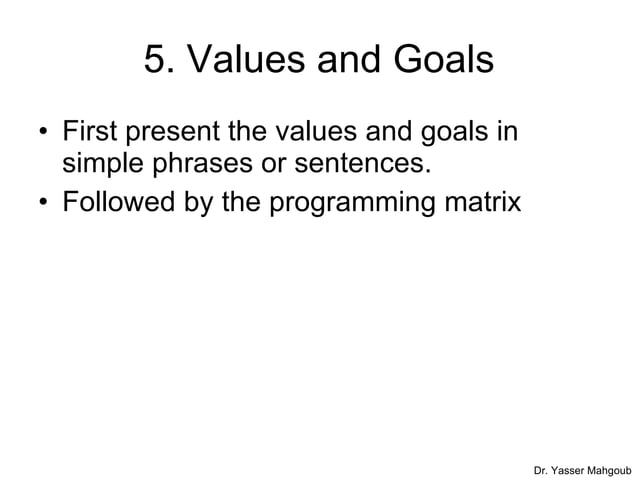 5. Values and Goals

• First present the values and goals in simple phrases or sentences.
• Followed by the programming matrix

Dr. Yasser Mahgoub